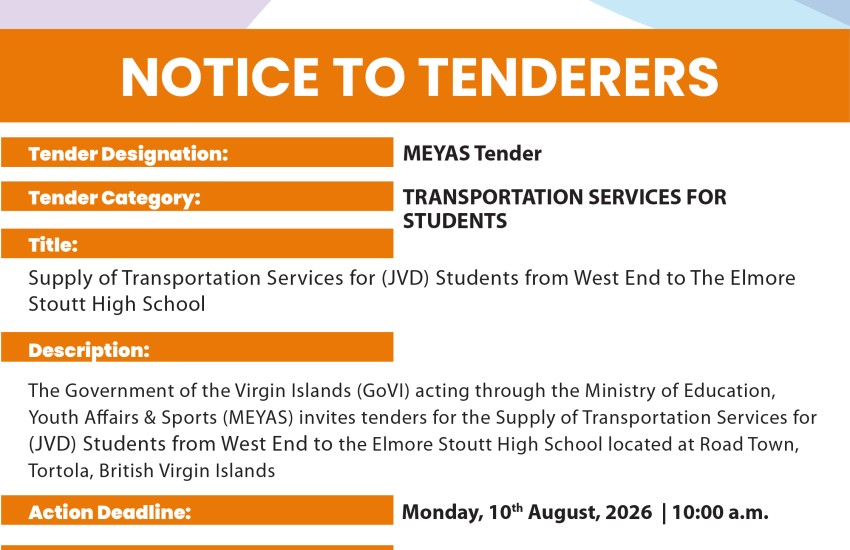 NOTICE TO TENDERERS

Tender Designation:
MEYAS Tender

Tender Category:
TRANSPORTATION SERVICES FOR STUDENTS

Title:
Supply of Transportation Services for (JVD) Students from West End to The Elmore Stoutt High School

Description:
The Government of the Virgin Islands (GoVI) acting through the Ministry of Education, Youth Affairs & Sports (MEYAS) invites tenders for the Supply of Transportation Services for (JVD) Students from West End to the Elmore Stoutt High School located at Road Town, Tortola, British Virgin Islands

Action Deadline:
Monday, 10$^{th}$ August, 2026 | 10:00 a.m.